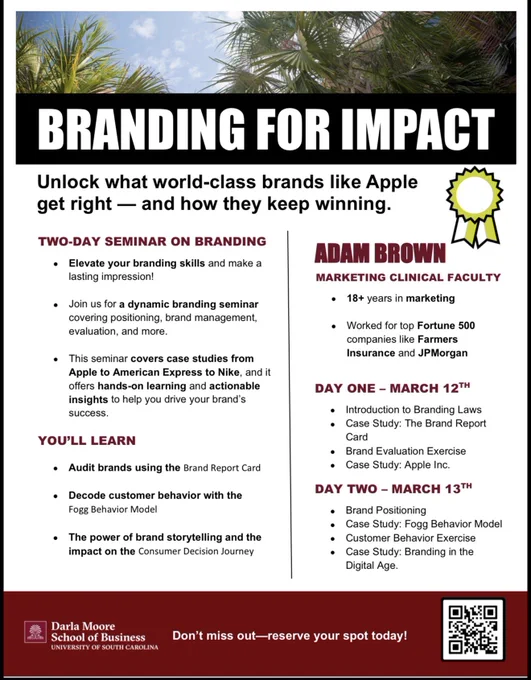 BRANDING FOR IMPACT

Unlock what world-class brands like Apple get right — and how they keep winning.

TWO-DAY SEMINAR ON BRANDING

- Elevate your branding skills and make a lasting impression!
- Join us for a dynamic branding seminar covering positioning, brand management, evaluation, and more.
- This seminar covers case studies from Apple to American Express to Nike, and it offers hands-on learning and actionable insights to help you drive your brand's success.

YOU'LL LEARN

- Audit brands using the Brand Report Card
- Decode customer behavior with the Fogg Behavior Model
- The power of brand storytelling and the impact on the Consumer Decision Journey

ADAM BROWN

MARKETING CLINICAL FACULTY

- 18+ years in marketing
- Worked for top Fortune 500 companies like Farmers Insurance and JPMorgan

DAY ONE – MARCH 12$^{TH}$

- Introduction to Branding Laws
- Case Study: The Brand Report Card
- Brand Evaluation Exercise
- Case Study: Apple Inc.

DAY TWO – MARCH 13$^{TH}$

- Brand Positioning
- Case Study: Fogg Behavior Model
- Customer Behavior Exercise
- Case Study: Branding in the Digital Age.

Darla Moore School of Business
UNIVERSITY OF SOUTH CAROLINA

Don't miss out—reserve your spot today!